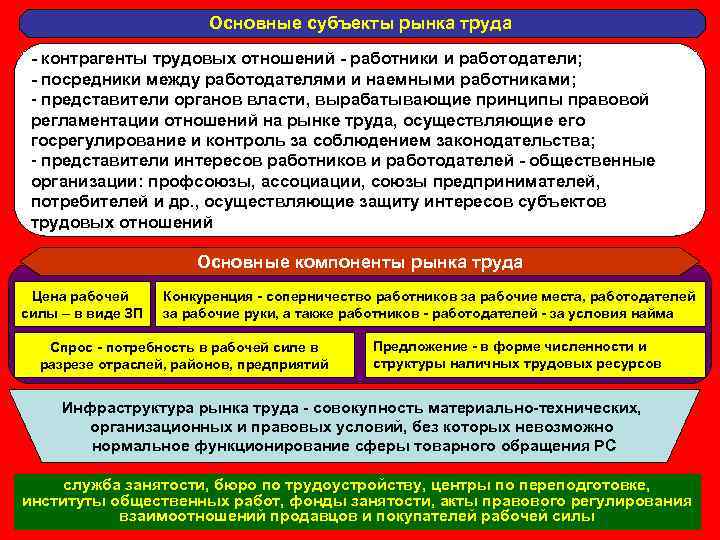 Основные субъекты рынка труда

- контрагенты трудовых отношений - работники и работодатели;
- посредники между работодателями и наемными работниками;
- представители органов власти, вырабатывающие принципы правовой регламентации отношений на рынке труда, осуществляющие его госрегулирование и контроль за соблюдением законодательства;
- представители интересов работников и работодателей - общественные организации: профсоюзы, ассоциации, союзы предпринимателей, потребителей и др., осуществляющие защиту интересов субъектов трудовых отношений

Основные компоненты рынка труда

Цена рабочей силы – в виде ЗП

Конкуренция - соперничество работников за рабочие места, работодателей за рабочие руки, а также работников - работодателей - за условия найма

Спрос - потребность в рабочей силе в разрезе отраслей, районов, предприятий

Предложение - в форме численности и структуры наличных трудовых ресурсов

Инфраструктура рынка труда - совокупность материально-технических, организационных и правовых условий, без которых невозможно нормальное функционирование сферы товарного обращения РС

служба занятости, бюро по трудоустройству, центры по переподготовке, институты общественных работ, фонды занятости, акты правового регулирования взаимоотношений продавцов и покупателей рабочей силы